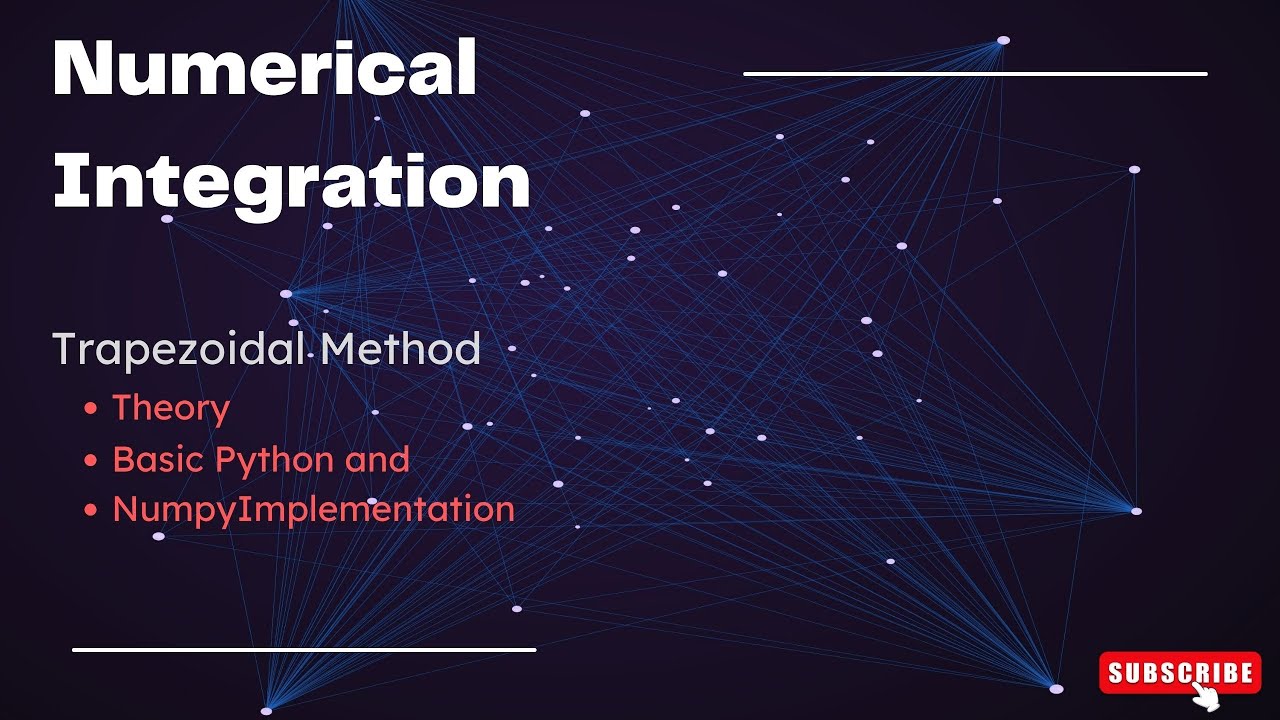 Numerical Integration

Trapezoidal Method

• Theory
• Basic Python and
• NumpyImplementation

SUBSCRIBE